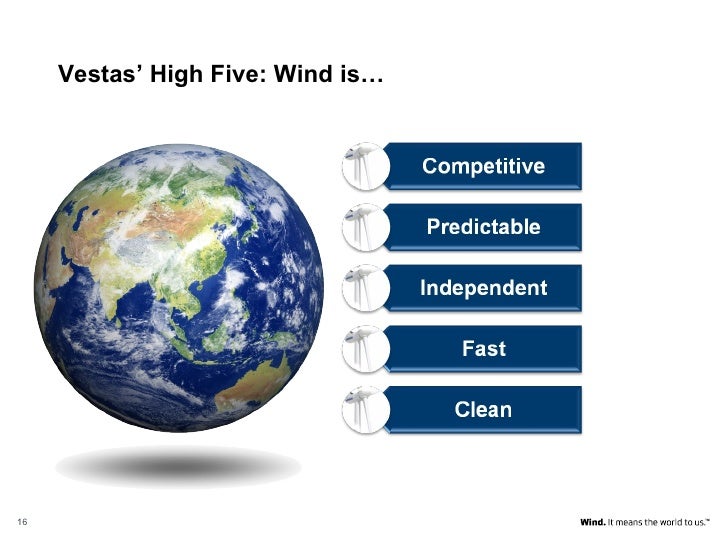 Vestas' High Five: Wind is…

Competitive

Predictable

Independent

Fast

Clean

16

Wind. It means the world to us.™